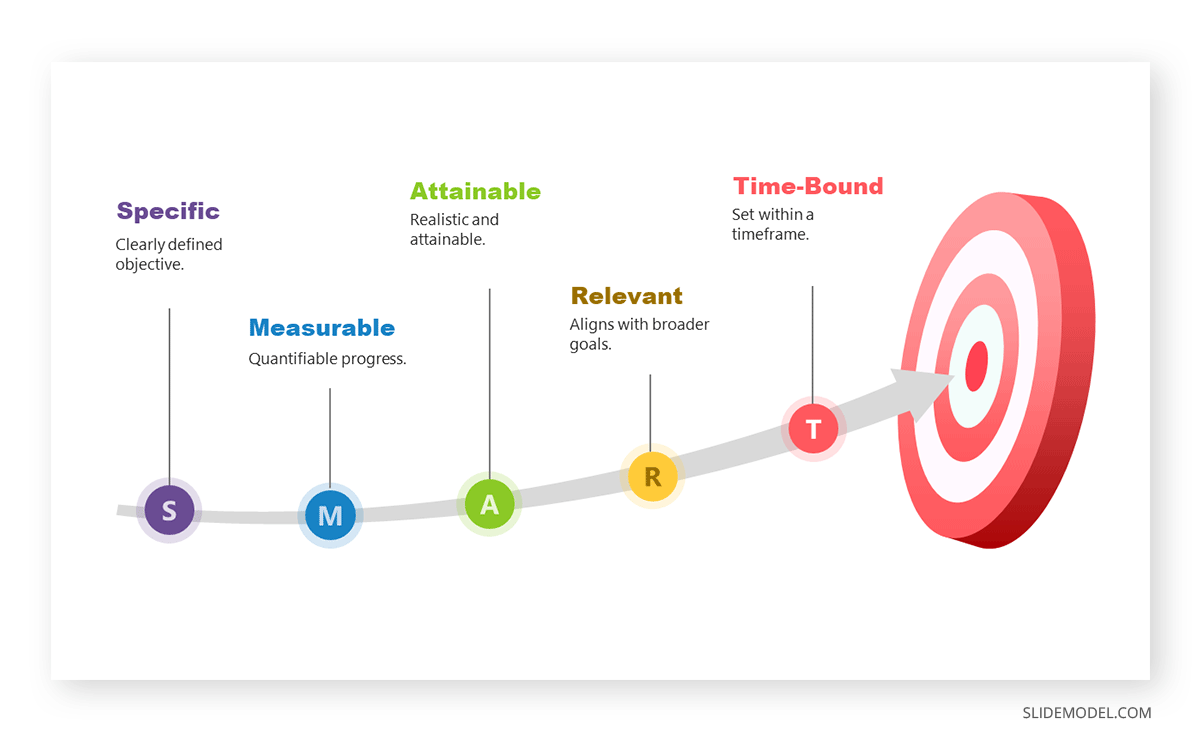 Specific
Clearly defined objective.

Measurable
Quantifiable progress.

Attainable
Realistic and attainable.

Relevant
Aligns with broader goals.

Time-Bound
Set within a timeframe.

S

M

A

R

T

SLIDEMODEL.COM